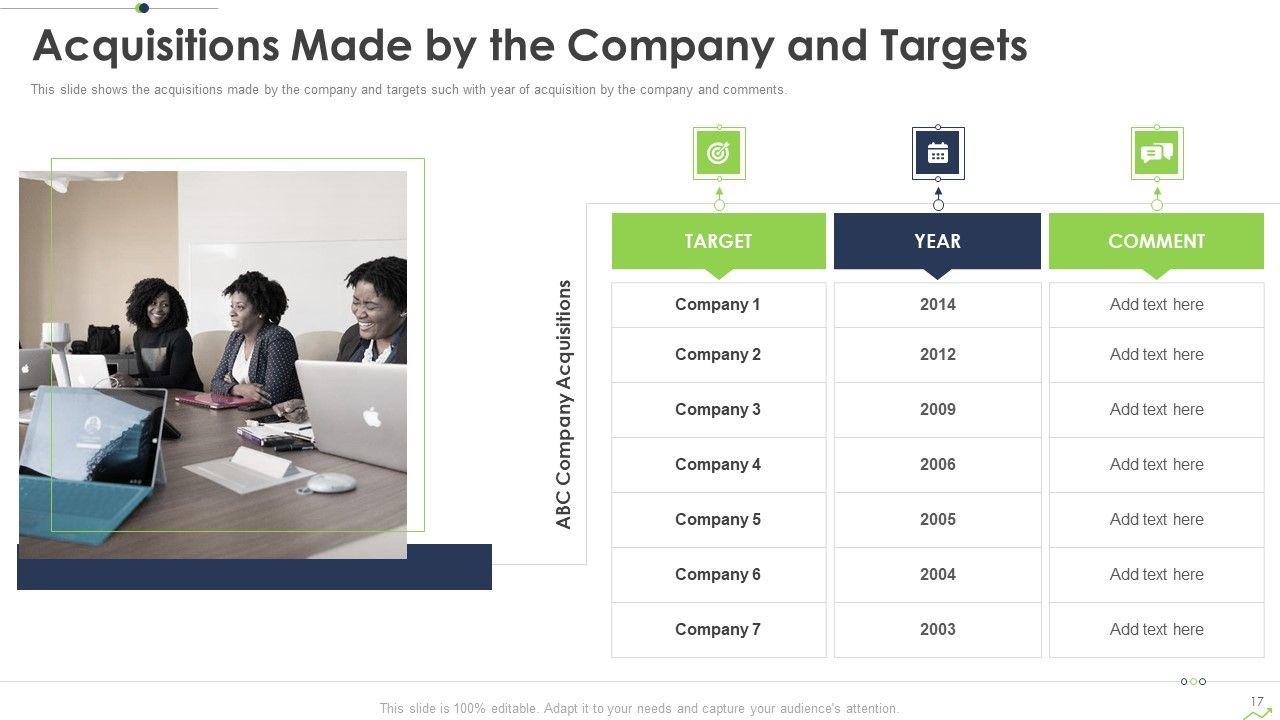 Acquisitions Made by the Company and Targets

This slide shows the acquisitions made by the company and targets such with year of acquisition by the company and comments.

ABC Company Acquisitions

| TARGET | YEAR | COMMENT |
|---|---|---|
| Company 1 | 2014 | Add text here |
| Company 2 | 2012 | Add text here |
| Company 3 | 2009 | Add text here |
| Company 4 | 2006 | Add text here |
| Company 5 | 2005 | Add text here |
| Company 6 | 2004 | Add text here |
| Company 7 | 2003 | Add text here |

This slide is 100% editable. Adapt it to your needs and capture your audience's attention.

17